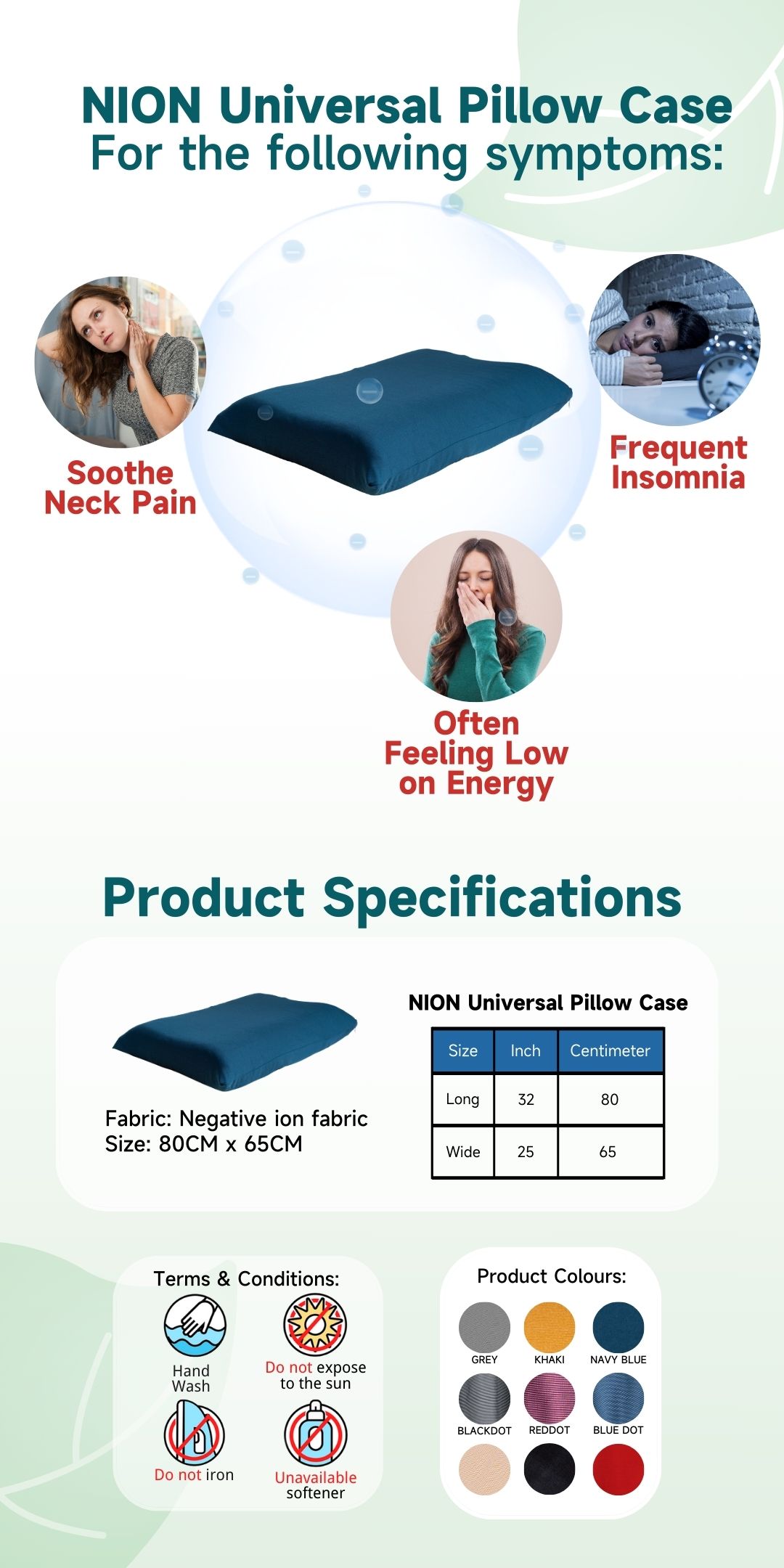 NION Universal Pillow Case
For the following symptoms:

Soothe Neck Pain

Frequent Insomnia

Often Feeling Low on Energy

Product Specifications

Fabric: Negative ion fabric
Size: 80CM x 65CM

NION Universal Pillow Case

| Size | Inch | Centimeter |
|---|---|---|
| Long | 32 | 80 |
| Wide | 25 | 65 |

Terms & Conditions:

Hand Wash

Do not expose to the sun

Do not iron

Unavailable softener

Product Colours:

GREY

KHAKI

NAVY BLUE

BLACKDOT

REDDOT

BLUE DOT